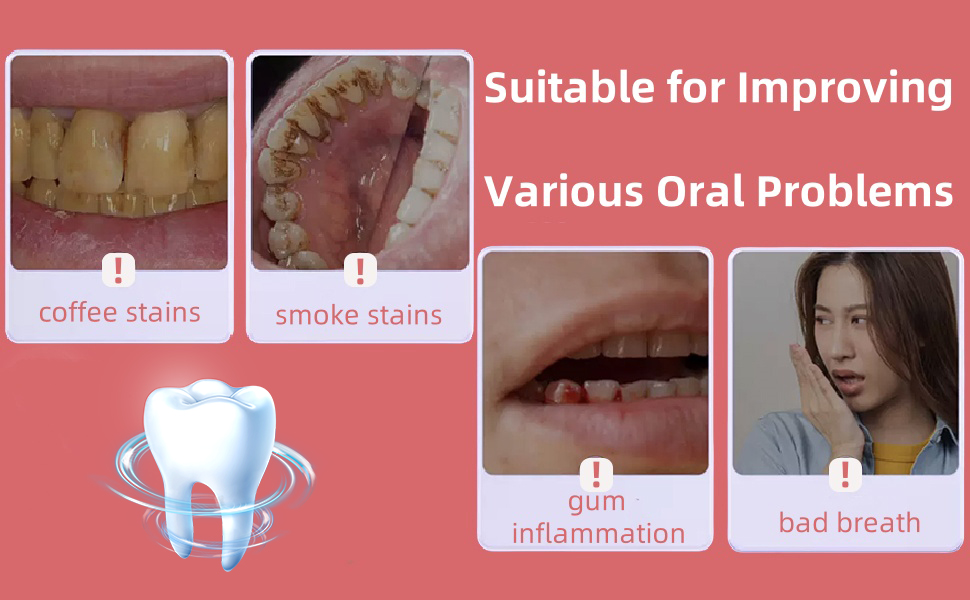 Suitable for Improving

Various Oral Problems

!
coffee stains

!
smoke stains

!
gum inflammation

!
bad breath